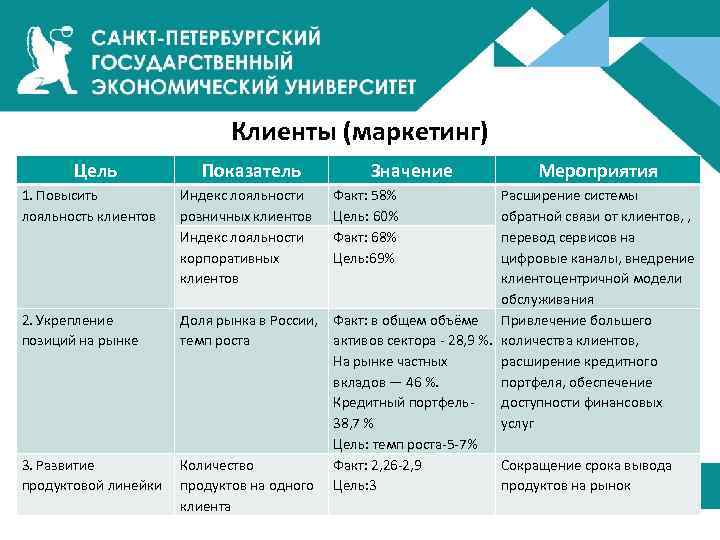 САНКТ-ПЕТЕРБУРГСКИЙ ГОСУДАРСТВЕННЫЙ ЭКОНОМИЧЕСКИЙ УНИВЕРСИТЕТ

Клиенты (маркетинг)

| Цель | Показатель | Значение | Мероприятия |
|---|---|---|---|
| 1. Повысить лояльность клиентов | Индекс лояльности розничных клиентов | Факт: 58% Цель: 60% | Расширение системы обратной связи от клиентов, , перевод сервисов на цифровые каналы, внедрение клиентоцентричной модели обслуживания |
| | Индекс лояльности корпоративных клиентов | Факт: 68% Цель:69% | |
| 2. Укрепление позиций на рынке | Доля рынка в России, темп роста | Факт: в общем объёме активов сектора - 28,9 %. На рынке частных вкладов — 46 %. Кредитный портфель - 38,7 % Цель: темп роста-5-7% | Привлечение большего количества клиентов, расширение кредитного портфеля, обеспечение доступности финансовых услуг |
| 3. Развитие продуктовой линейки | Количество продуктов на одного клиента | Факт: 2,26-2,9 Цель:3 | Сокращение срока вывода продуктов на рынок |